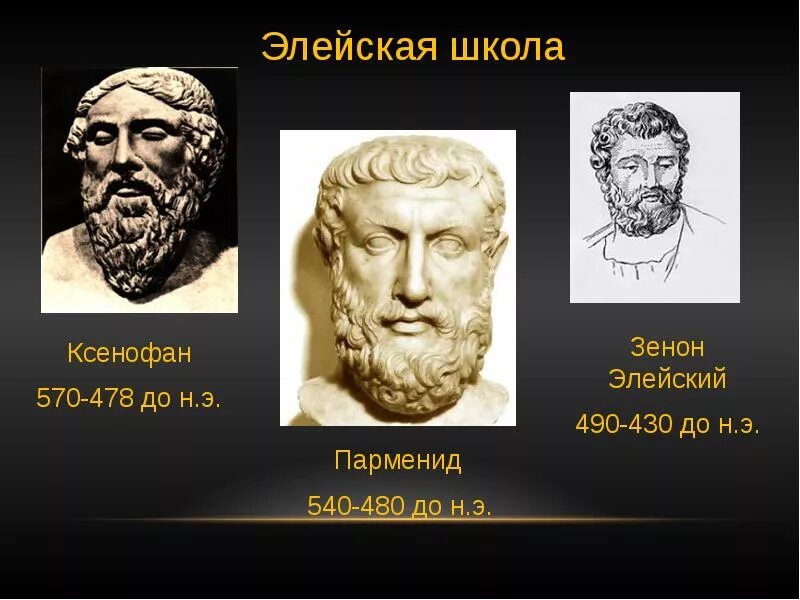 Элейская школа

Ксенофан

570-478 до н.э.

Парменид

540-480 до н.э.

Зенон Элейский

490-430 до н.э.